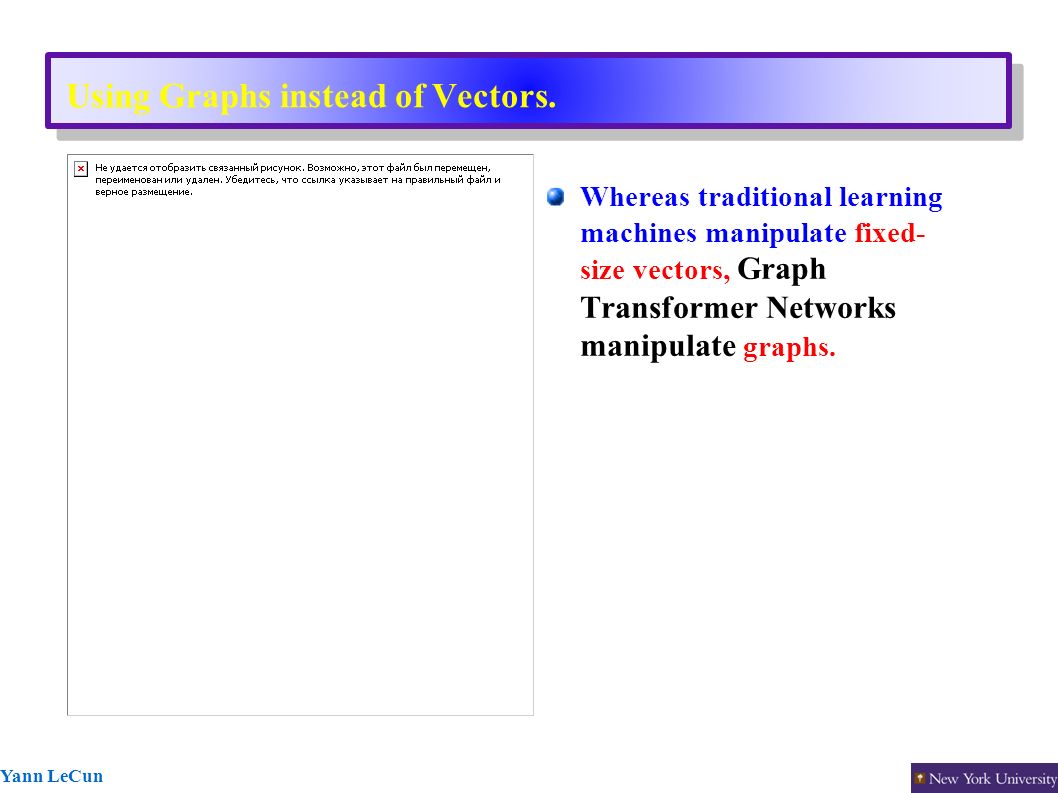 Using Graphs instead of Vectors.

Не удается отобразить связанный рисунок. Возможно, этот файл был перемещен, переименован или удален. Убедитесь, что ссылка указывает на правильный файл и верное размещение.

Whereas traditional learning machines manipulate fixed-size vectors, Graph Transformer Networks manipulate graphs.

Yann LeCun

New York University